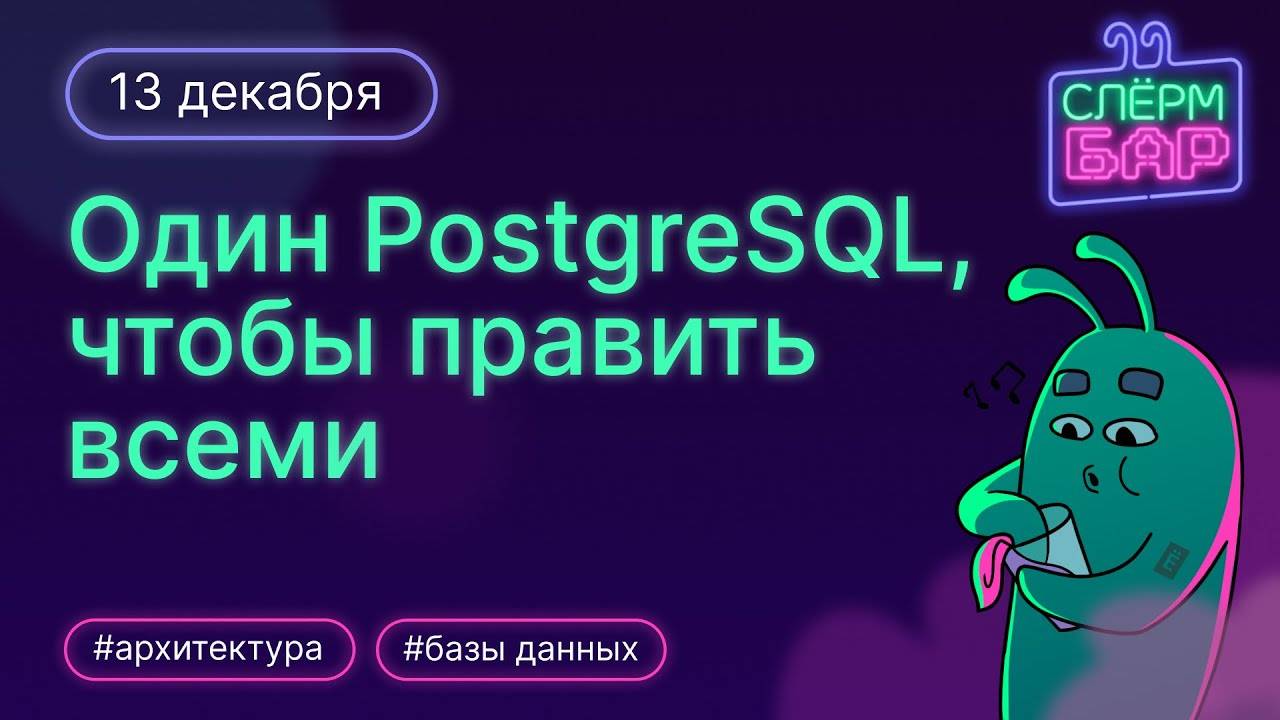 13 декабря

СЛЁРМ
БАР

Один PostgreSQL, чтобы править всеми

#архитектура

#базы данных